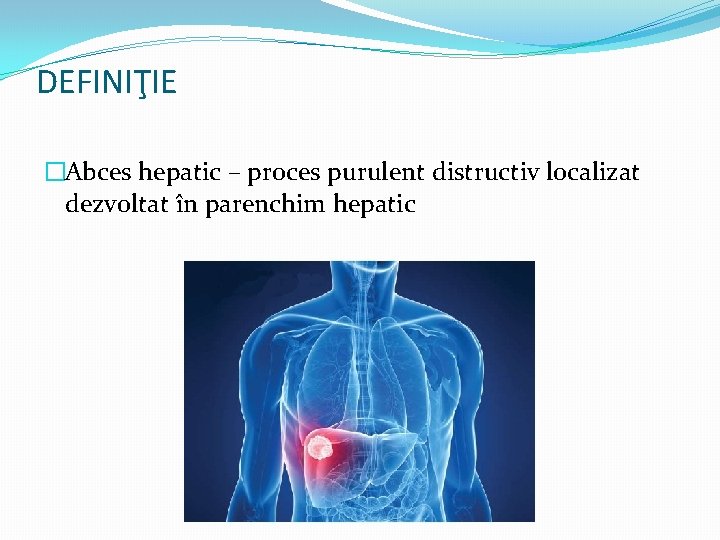 DEFINIŢIE

□Abces hepatic – proces purulent distructiv localizat dezvoltat în parenchim hepatic